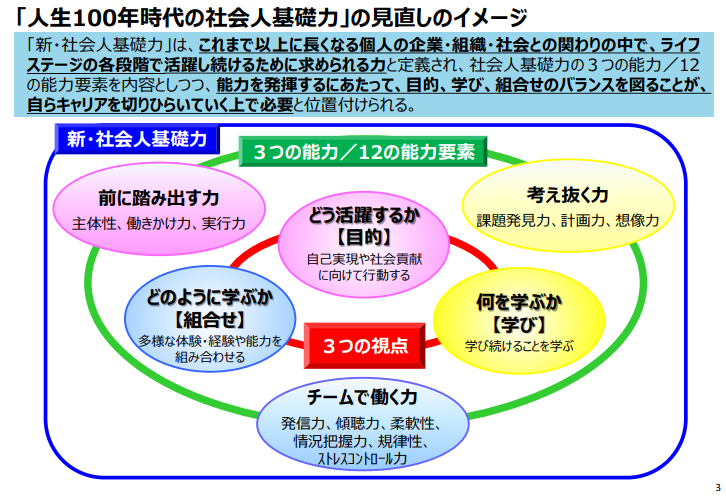 「人生100年時代の社会人基礎力」の見直しのイメージ

「新・社会人基礎力」は、これまで以上に長くなる個人の企業・組織・社会との関わりの中で、ライフステージの各段階で活躍し続けるために求められる力と定義され、社会人基礎力の３つの能力／12の能力要素を内容としつつ、能力を発揮するにあたって、目的、学び、組合せのバランスを図ることが、自らキャリアを切りひらいていく上で必要と位置付けられる。

新・社会人基礎力

３つの能力／12の能力要素

前に踏み出す力
主体性、働きかけ力、実行力

考え抜く力
課題発見力、計画力、想像力

どう活躍するか
【目的】
自己実現や社会貢献に向けて行動する

どのように学ぶか
【組合せ】
多様な体験・経験や能力を組み合わせる

何を学ぶか
【学び】
学び続けることを学ぶ

３つの視点

チームで働く力
発信力、傾聴力、柔軟性、情況把握力、規律性、ストレスコントロール力

3